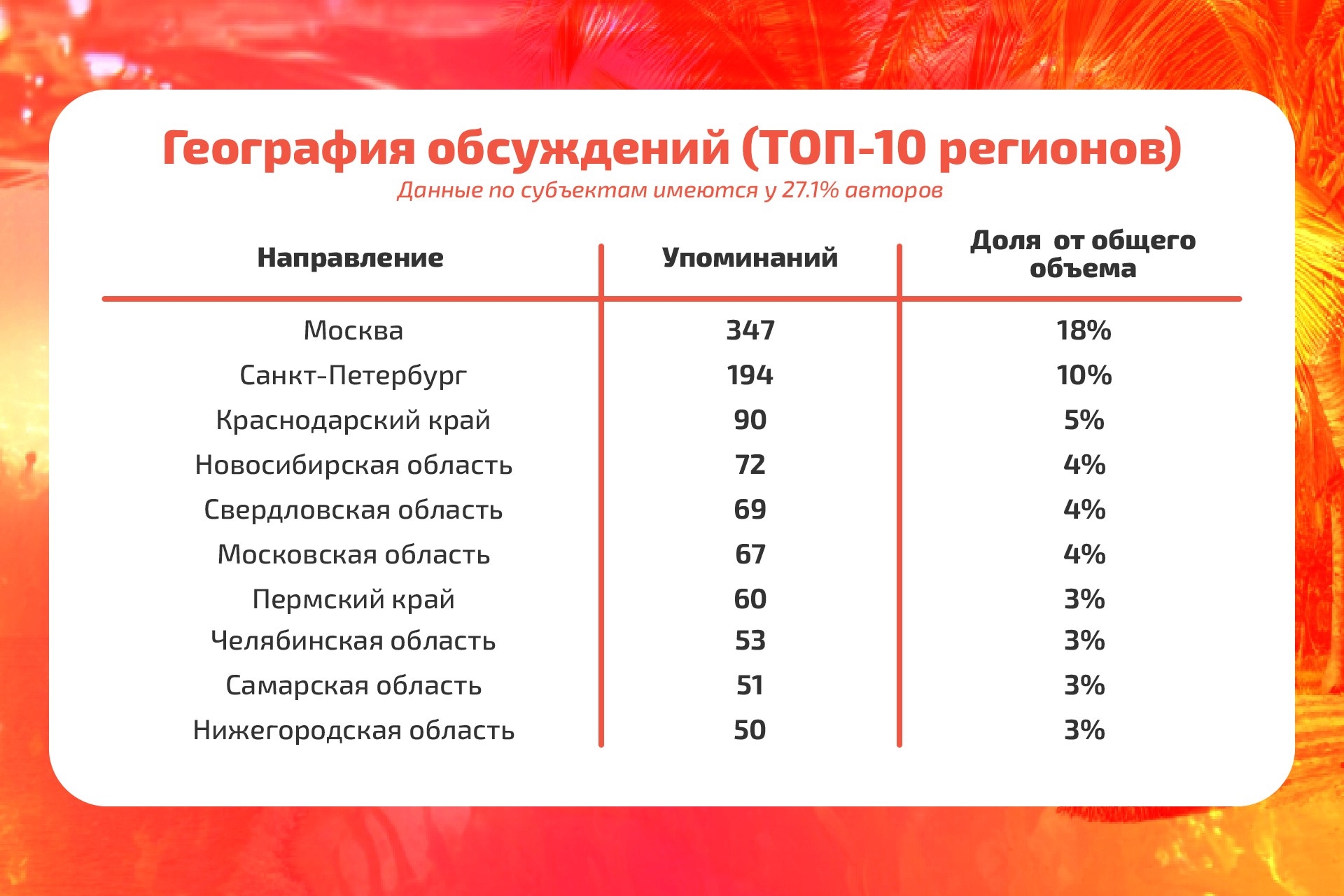 География обсуждений (ТОП-10 регионов)
Данные по субъектам имеются у 27.1% авторов

| Направление | Упоминаний | Доля от общего объема |
|---|---|---|
| Москва | 347 | 18% |
| Санкт-Петербург | 194 | 10% |
| Краснодарский край | 90 | 5% |
| Новосибирская область | 72 | 4% |
| Свердловская область | 69 | 4% |
| Московская область | 67 | 4% |
| Пермский край | 60 | 3% |
| Челябинская область | 53 | 3% |
| Самарская область | 51 | 3% |
| Нижегородская область | 50 | 3% |